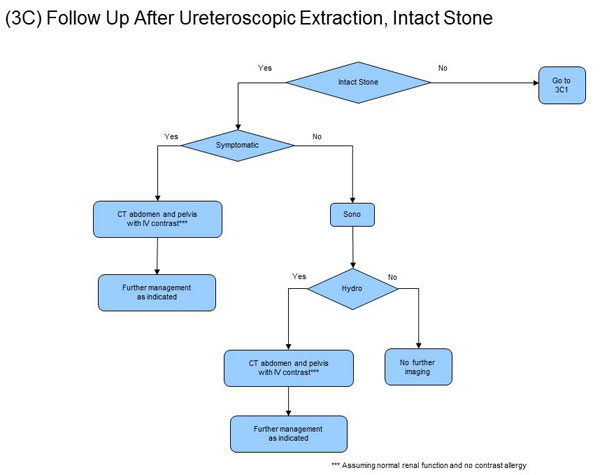 (3C) Follow Up After Ureteroscopic Extraction, Intact Stone

Yes

Intact Stone

No

Go to 3C1

Yes

Symptomatic

No

CT abdomen and pelvis with IV contrast***

Sono

Further management as indicated

Yes

Hydro

No

CT abdomen and pelvis with IV contrast***

No further imaging

Further management as indicated

*** Assuming normal renal function and no contrast allergy